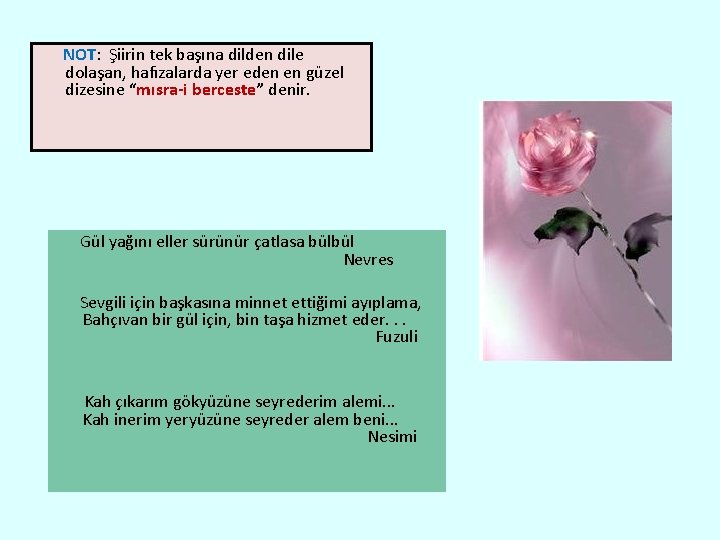 NOT: Şiirin tek başına dilden dile dolaşan, hafızalarda yer eden en güzel dizesine "mısra-i berceste" denir.

Gül yağını eller sürünür çatlasa bülbül
Nevres

Sevgili için başkasına minnet ettiğimi ayıplama,
Bahçıvan bir gül için, bin taşa hizmet eder. . .
Fuzuli

Kah çıkarım gökyüzüne seyrederim alemi...
Kah inerim yeryüzüne seyreder alem beni...
Nesimi